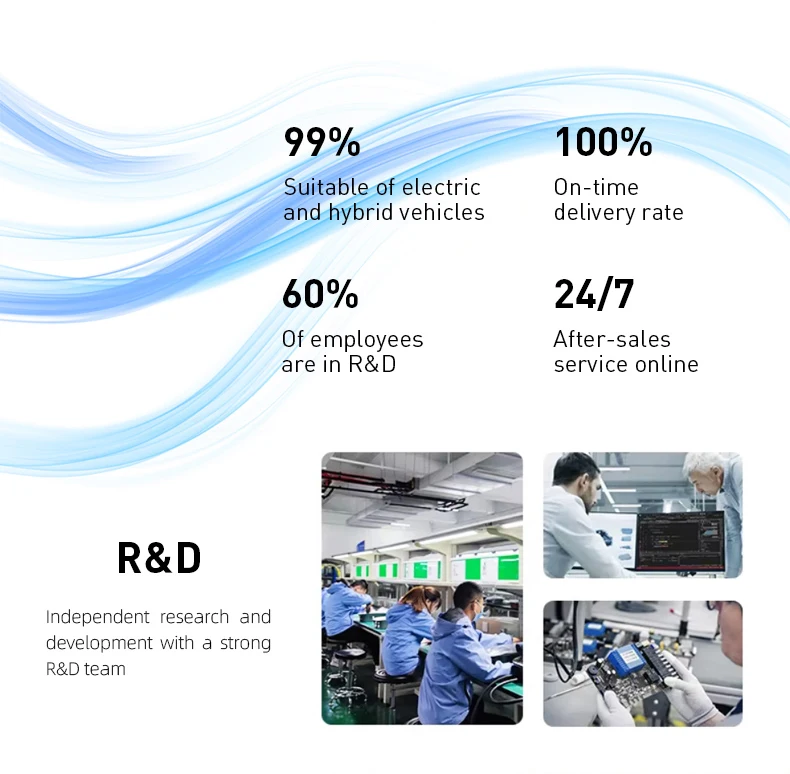 99%
Suitable of electric and hybrid vehicles

100%
On-time delivery rate

60%
Of employees are in R&D

24/7
After-sales service online

R&D

Independent research and development with a strong R&D team